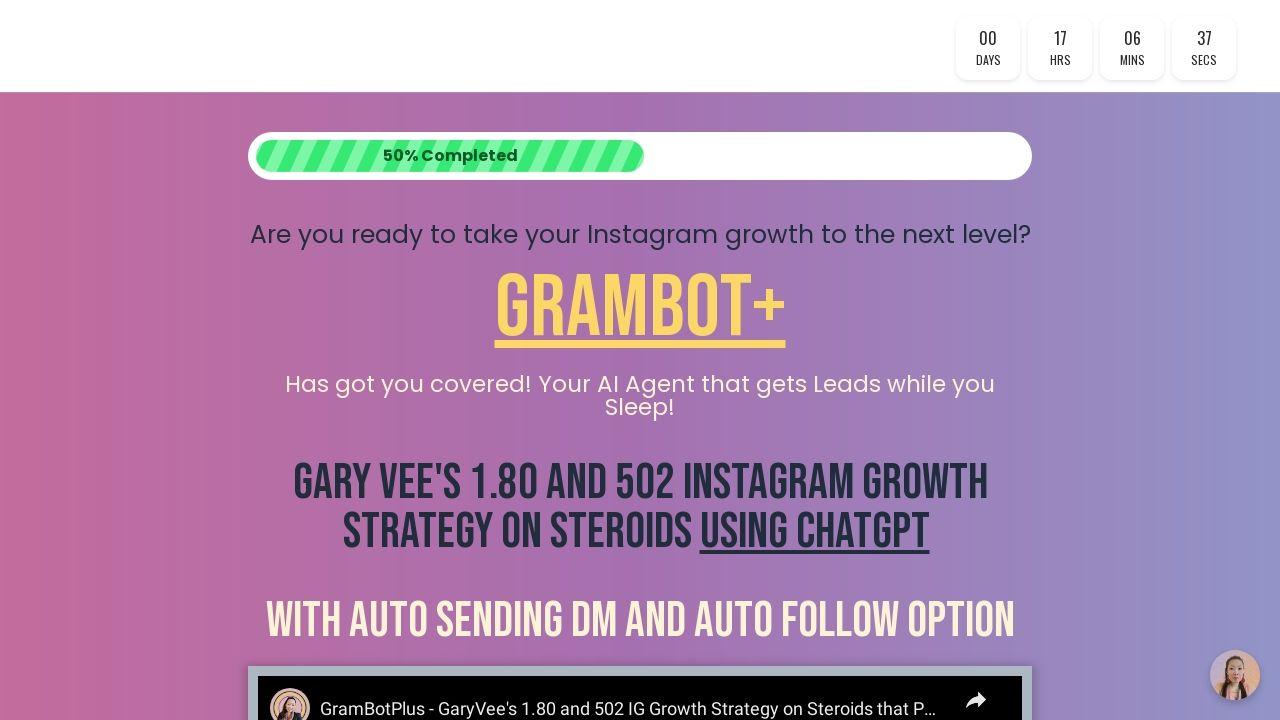 00 DAYS

17 HRS

06 MINS

37 SECS

50% Completed

Are you ready to take your Instagram growth to the next level?

GRAMBOT+

Has got you covered! Your AI Agent that gets Leads while you Sleep!

GARY VEE'S 1.80 AND 502 INSTAGRAM GROWTH STRATEGY ON STEROIDS USING CHATGPT

WITH AUTO SENDING DM AND AUTO FOLLOW OPTION

GramBotPlus - GaryVee's 1.80 and 502 IG Growth Strategy on Steroids that P...